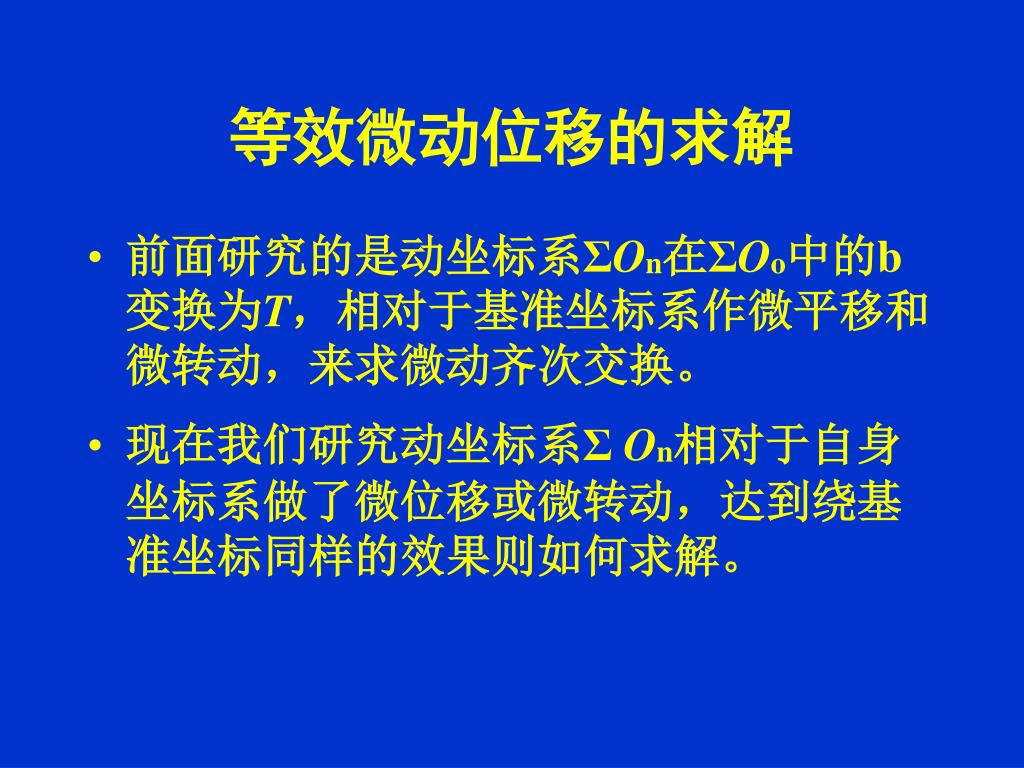 等效微动位移的求解

• 前面研究的是动坐标系$\Sigma O_n$在$\Sigma O_o$中的b变换为$T$，相对于基准坐标系作微平移和微转动，来求微动齐次交换。

• 现在我们研究动坐标系$\Sigma O_n$相对于自身坐标系做了微位移或微转动，达到绕基准坐标同样的效果则如何求解。